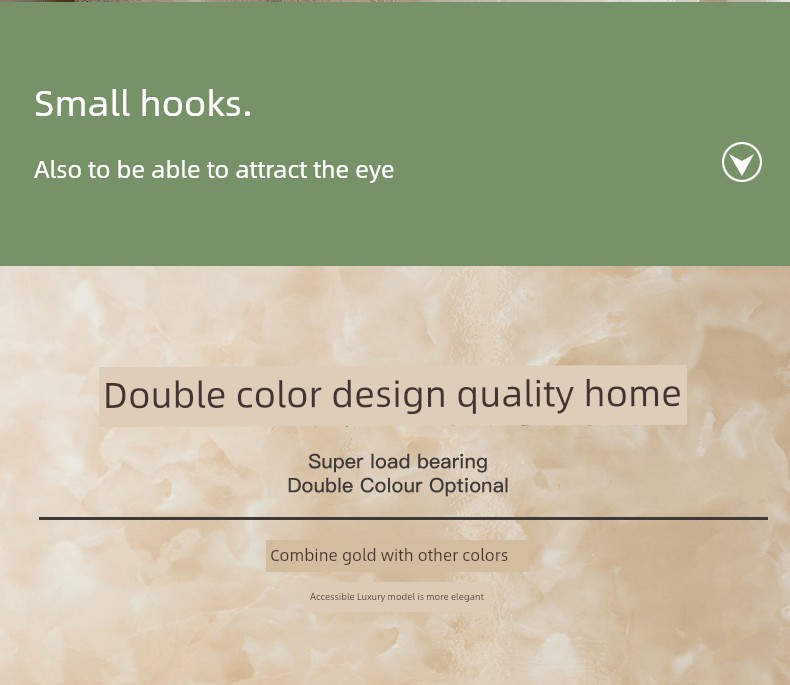 Small hooks.

Also to be able to attract the eye

Double color design quality home

Super load bearing
Double Colour Optional

Combine gold with other colors

Accessible Luxury model is more elegant